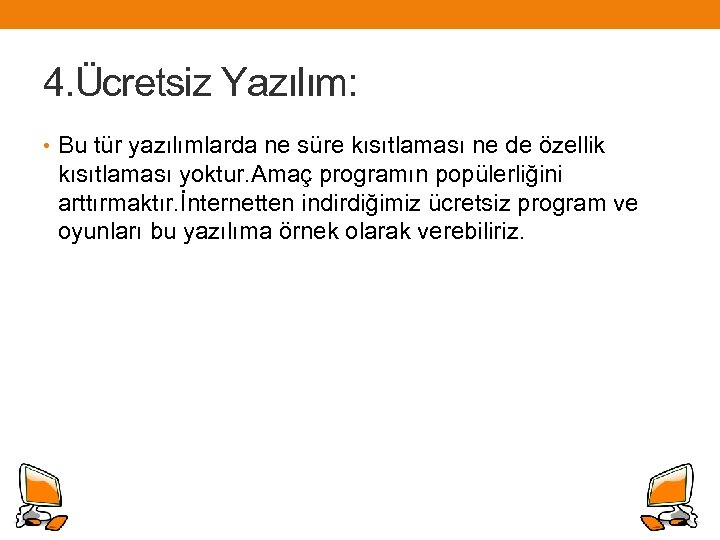 4.Ücretsiz Yazılım:

• Bu tür yazılımlarda ne süre kısıtlaması ne de özellik kısıtlaması yoktur.Amaç programın popülerliğini arttırmaktır.İnternetten indirdiğimiz ücretsiz program ve oyunları bu yazılıma örnek olarak verebiliriz.